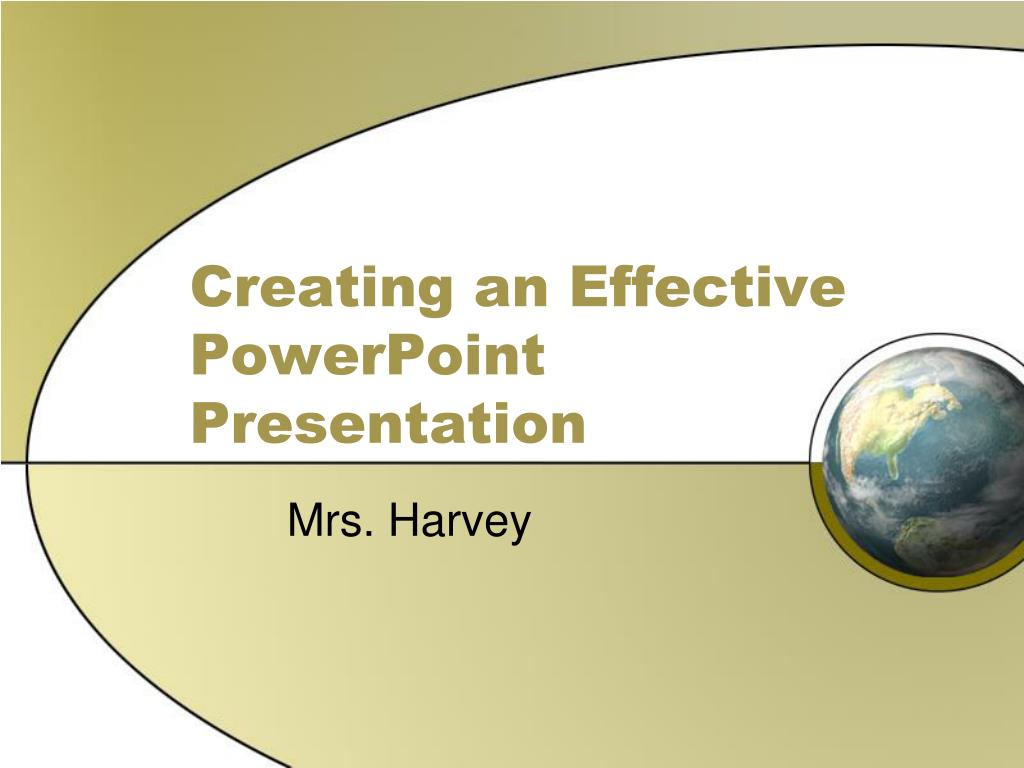 Creating an Effective PowerPoint Presentation

Mrs. Harvey